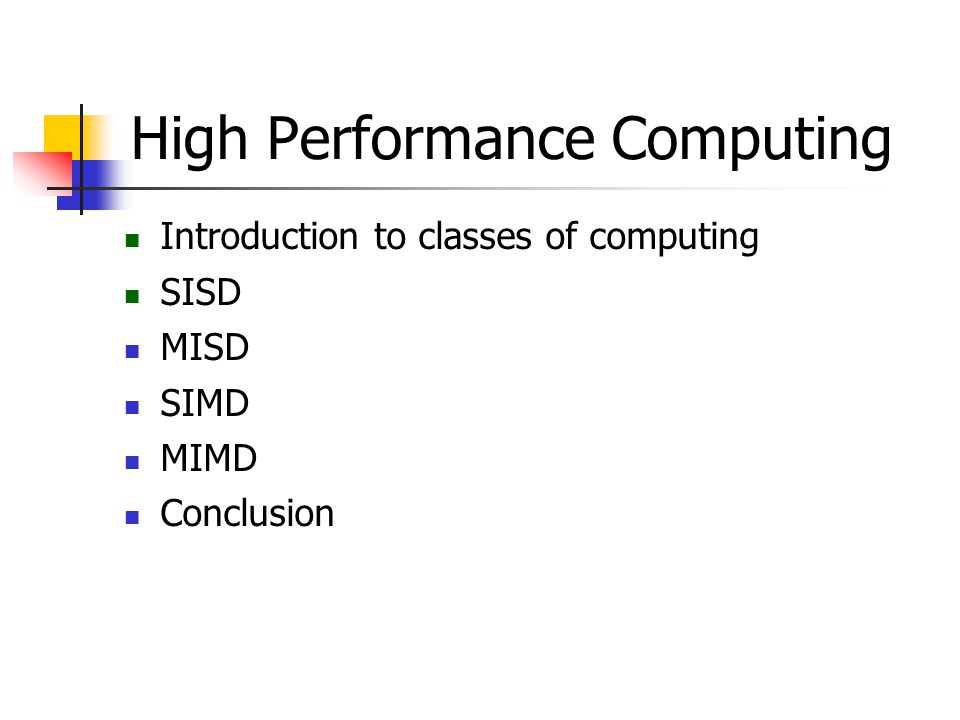 High Performance Computing

- Introduction to classes of computing
- SISD
- MISD
- SIMD
- MIMD
- Conclusion